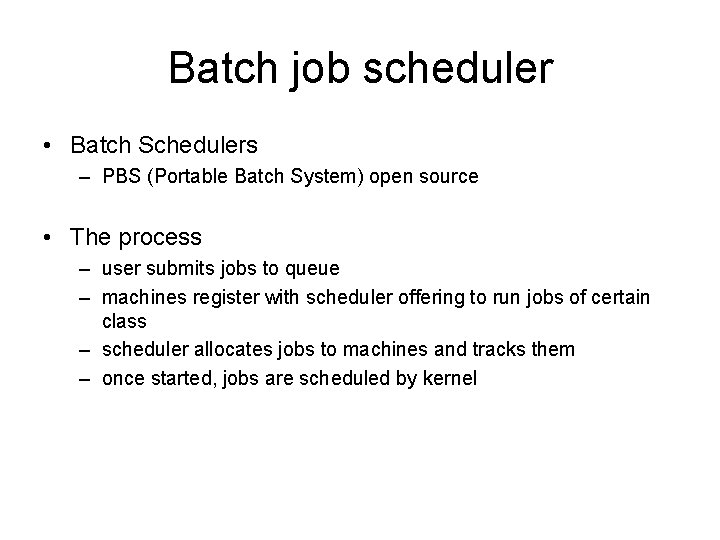 Batch job scheduler

• Batch Schedulers
– PBS (Portable Batch System) open source

• The process
– user submits jobs to queue
– machines register with scheduler offering to run jobs of certain class
– scheduler allocates jobs to machines and tracks them
– once started, jobs are scheduled by kernel